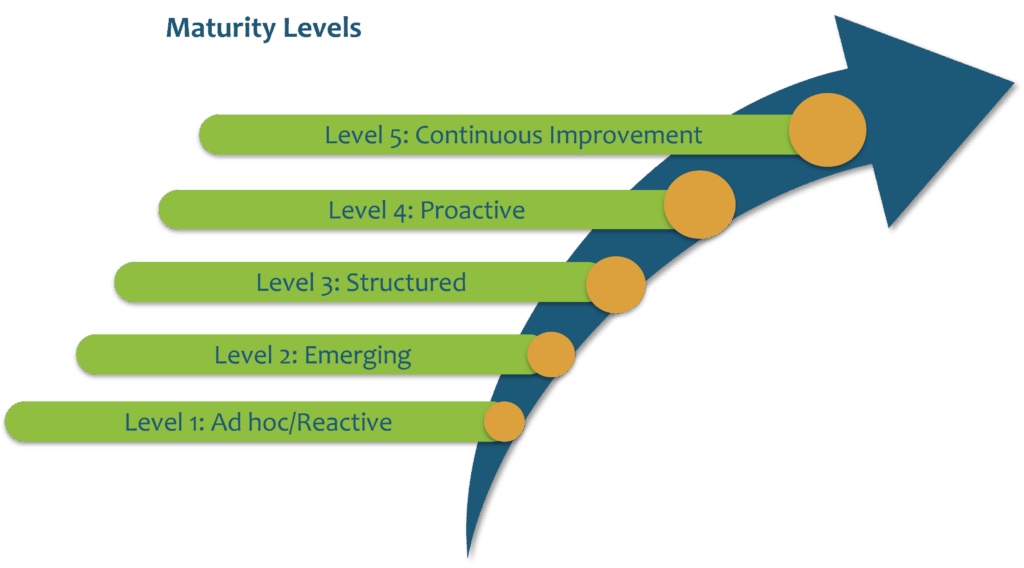 Maturity Levels

Level 5: Continuous Improvement

Level 4: Proactive

Level 3: Structured

Level 2: Emerging

Level 1: Ad hoc/Reactive